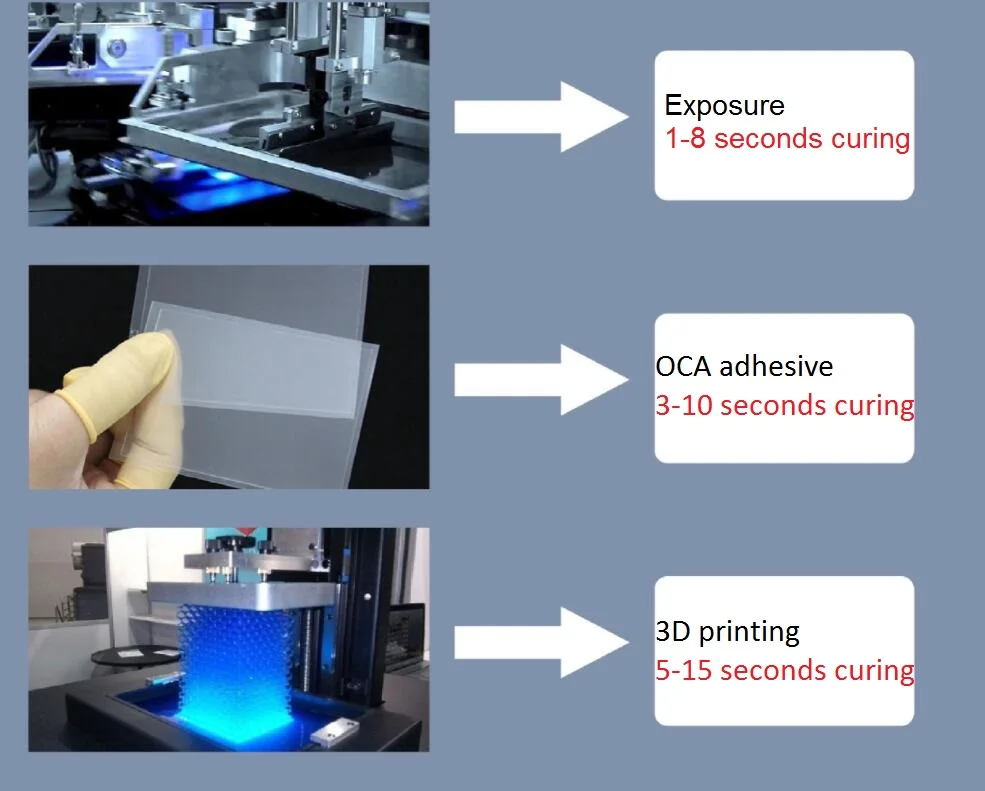 Exposure
1-8 seconds curing

OCA adhesive
3-10 seconds curing

3D printing
5-15 seconds curing